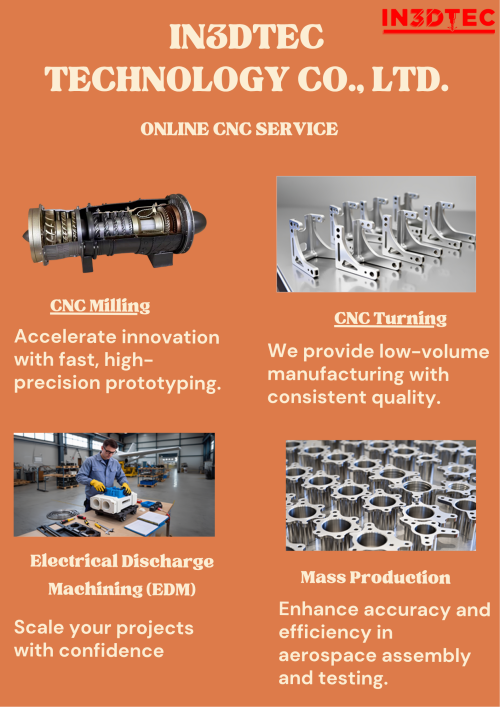 IN3DTEC

IN3DTEC TECHNOLOGY CO., LTD.

ONLINE CNC SERVICE

CNC Milling

Accelerate innovation with fast, high-precision prototyping.

CNC Turning

We provide low-volume manufacturing with consistent quality.

Electrical Discharge Machining (EDM)

Scale your projects with confidence

Mass Production

Enhance accuracy and efficiency in aerospace assembly and testing.